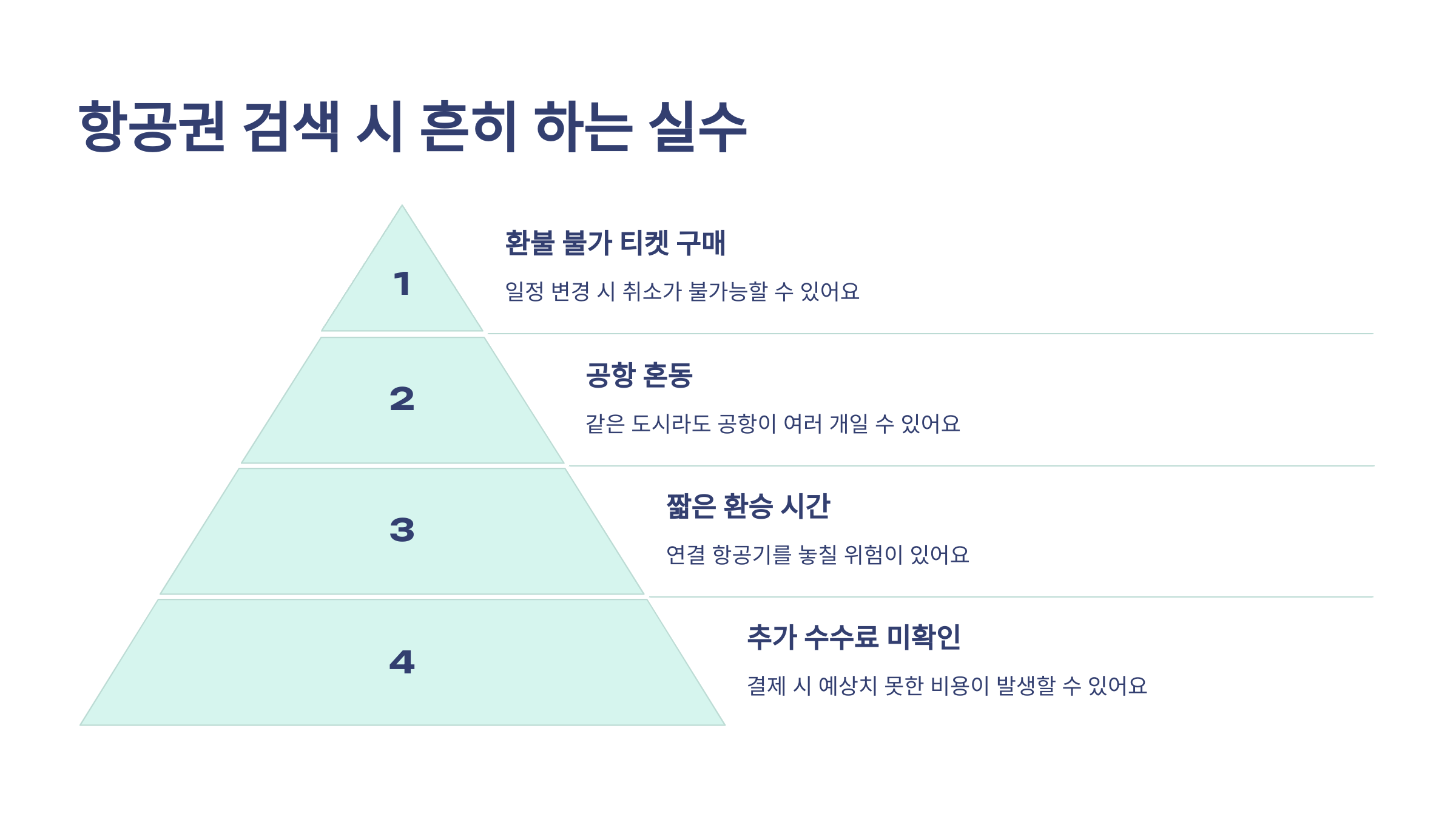 항공권 검색 시 흔히 하는 실수

1

환불 불가 티켓 구매

일정 변경 시 취소가 불가능할 수 있어요

2

공항 혼동

같은 도시라도 공항이 여러 개일 수 있어요

3

짧은 환승 시간

연결 항공기를 놓칠 위험이 있어요

4

추가 수수료 미확인

결제 시 예상치 못한 비용이 발생할 수 있어요